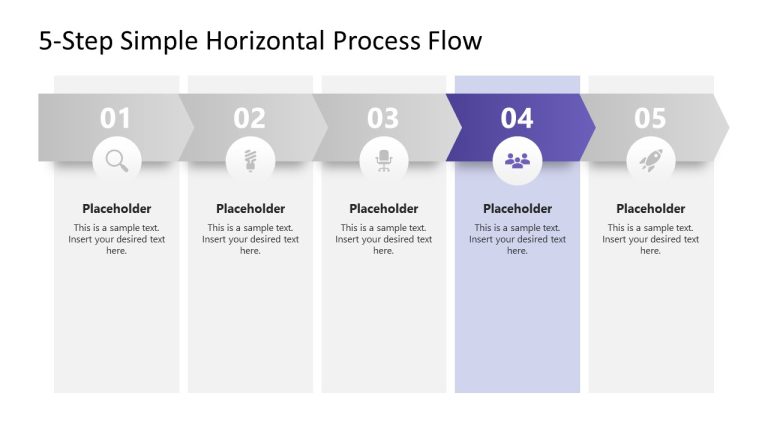 5-Step Simple Horizontal Process Flow

01

Placeholder

This is a sample text. Insert your desired text here.

02

Placeholder

This is a sample text. Insert your desired text here.

03

Placeholder

This is a sample text. Insert your desired text here.

04

Placeholder

This is a sample text. Insert your desired text here.

05

Placeholder

This is a sample text. Insert your desired text here.